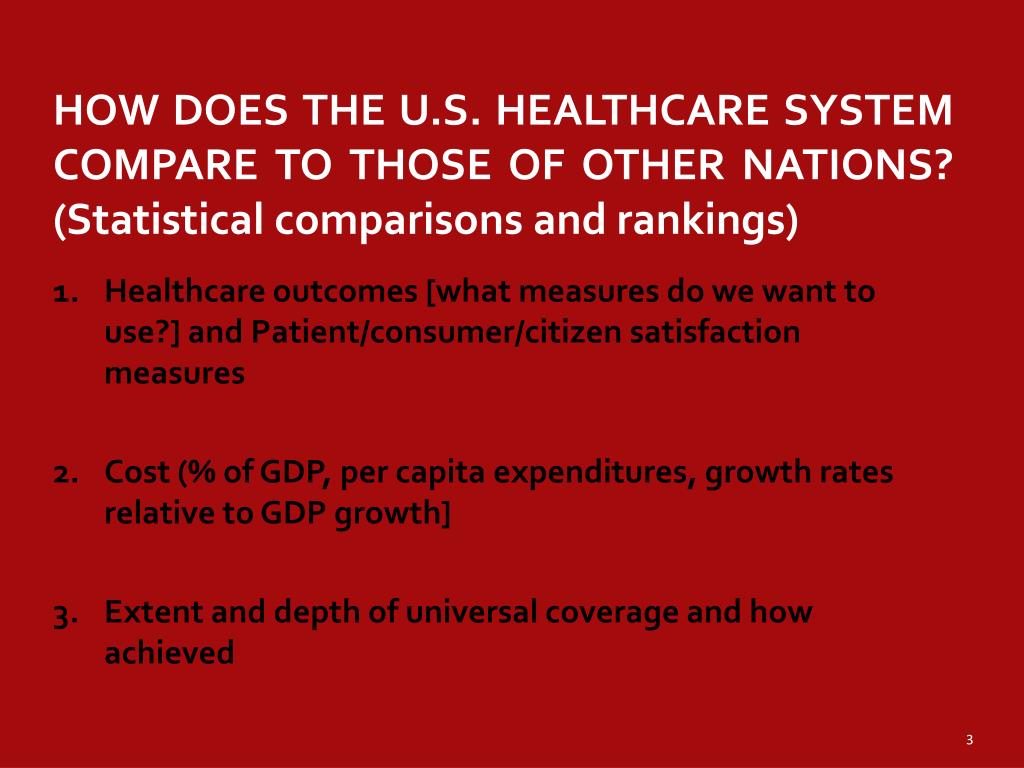 HOW DOES THE U.S. HEALTHCARE SYSTEM COMPARE TO THOSE OF OTHER NATIONS? (Statistical comparisons and rankings)

1. Healthcare outcomes [what measures do we want to use?] and Patient/consumer/citizen satisfaction measures

2. Cost (% of GDP, per capita expenditures, growth rates relative to GDP growth]

3. Extent and depth of universal coverage and how achieved

3